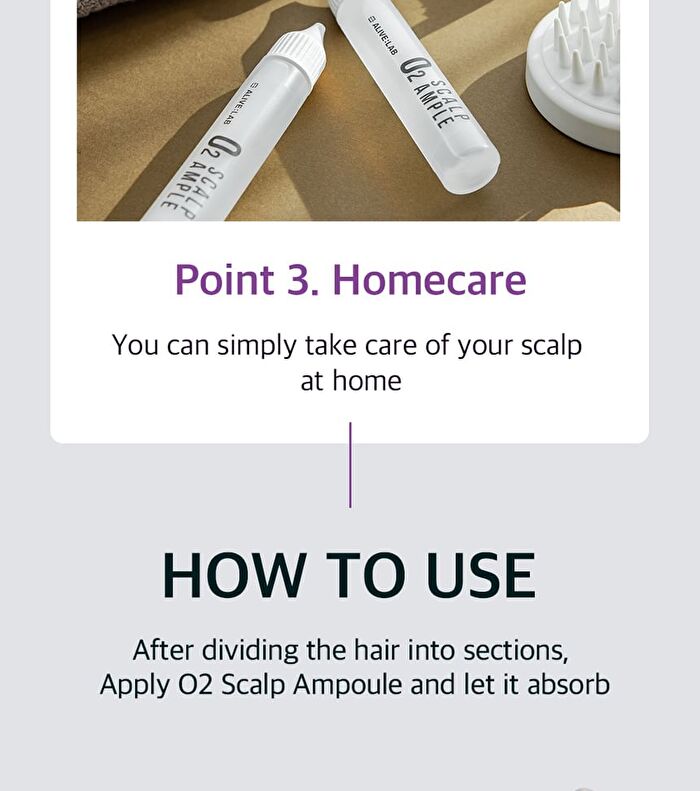 ALIVE:LAB
$O_2$ SCALP AMPLE

ALIVE:LAB
$O_2$ SCALP AMPLE

Point 3. Homecare

You can simply take care of your scalp at home

HOW TO USE

After dividing the hair into sections, Apply O2 Scalp Ampoule and let it absorb